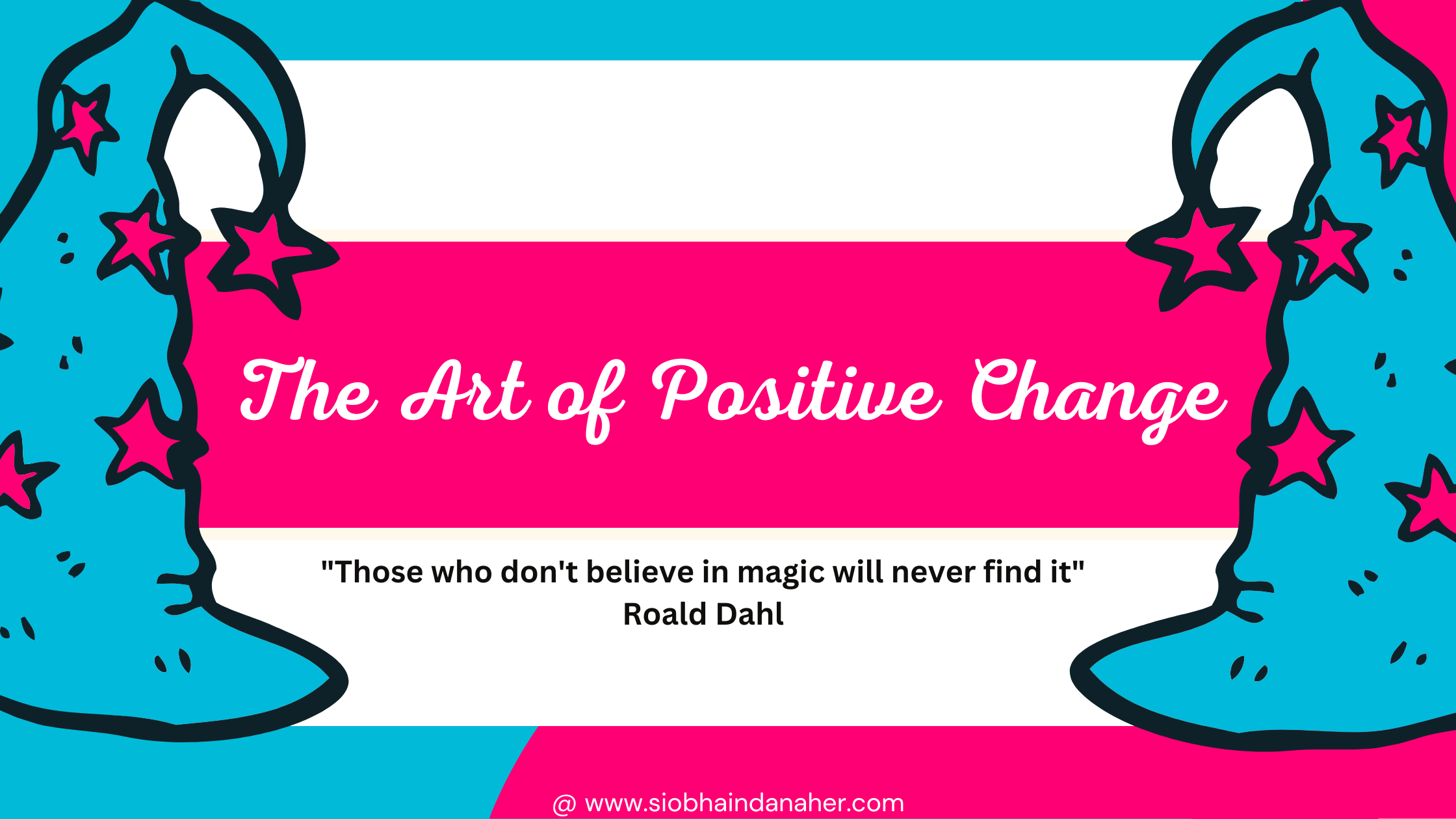 The Art of Positive Change

"Those who don't believe in magic will never find it"
Roald Dahl

@ www.siobhaindanaher.com